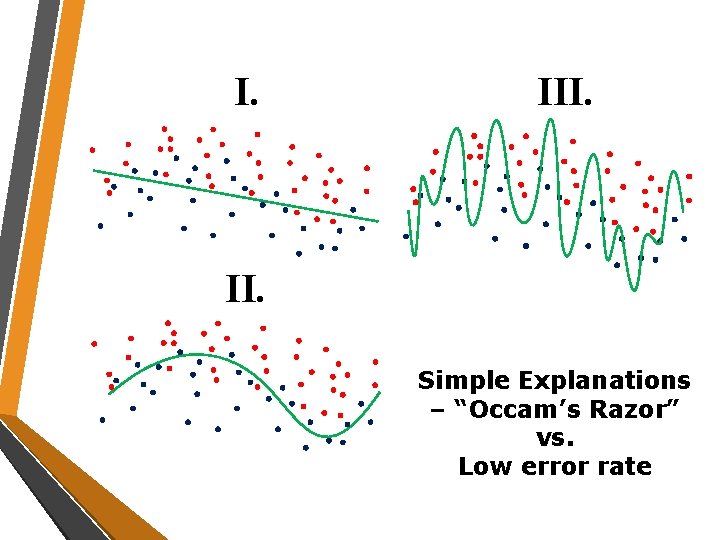 I.

III.

II.

Simple Explanations – “Occam’s Razor” vs. Low error rate